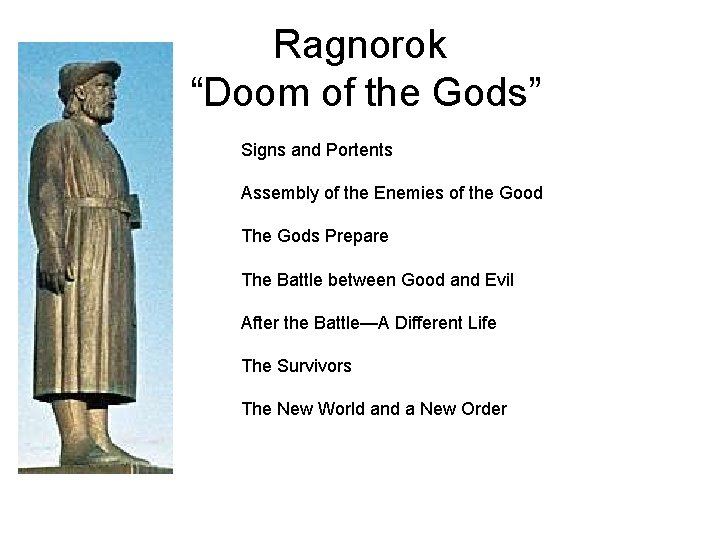 Ragnorok
“Doom of the Gods”

Signs and Portents

Assembly of the Enemies of the Good

The Gods Prepare

The Battle between Good and Evil

After the Battle—A Different Life

The Survivors

The New World and a New Order